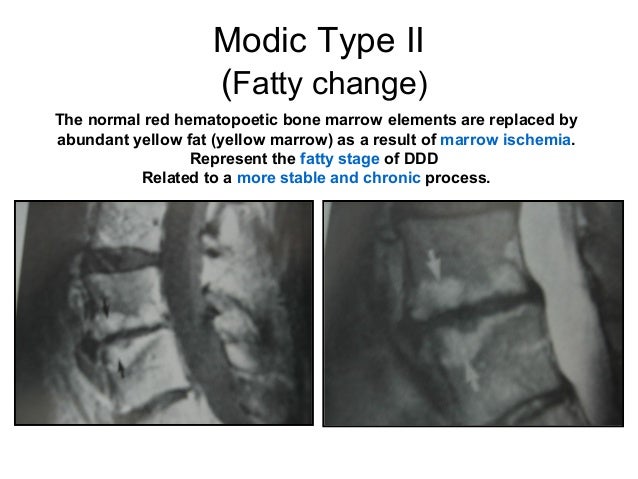 Modic Type II
(Fatty change)

The normal red hematopoetic bone marrow elements are replaced by abundant yellow fat (yellow marrow) as a result of marrow ischemia.
Represent the fatty stage of DDD
Related to a more stable and chronic process.